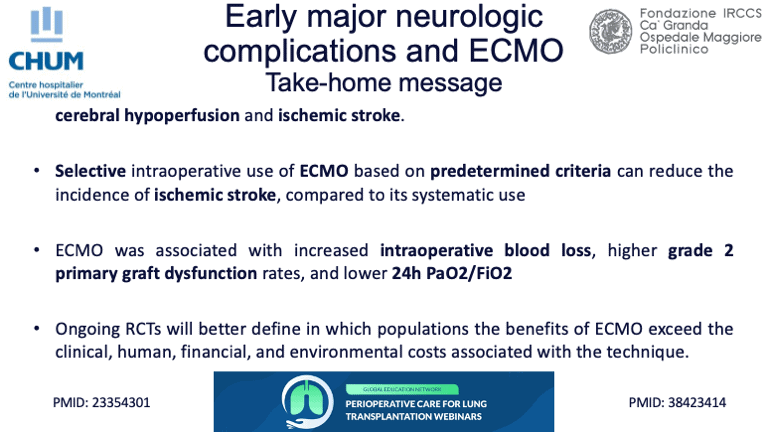 CHUM
Centre hospitalier de l'Université de Montréal

Early major neurologic complications and ECMO
Take-home message

Fondazione IRCCS Ca' Granda Ospedale Maggiore Policlinico

cerebral hypoperfusion and ischemic stroke.

• Selective intraoperative use of ECMO based on predetermined criteria can reduce the incidence of ischemic stroke, compared to its systematic use

• ECMO was associated with increased intraoperative blood loss, higher grade 2 primary graft dysfunction rates, and lower 24h PaO2/FiO2

• Ongoing RCTs will better define in which populations the benefits of ECMO exceed the clinical, human, financial, and environmental costs associated with the technique.

PMID: 23354301

GLOBAL EDUCATION NETWORK
PERIOPERATIVE CARE FOR LUNG TRANSPLANTATION WEBINARS

PMID: 38423414